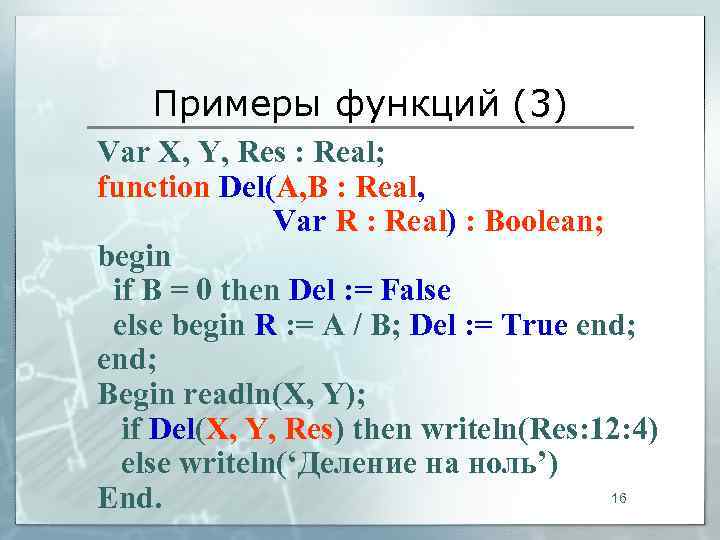 Примеры функций (3)

Var X, Y, Res : Real;
function Del(A,B : Real,
Var R : Real) : Boolean;
begin
if B = 0 then Del := False
else begin R := A / B; Del := True end;
end;
Begin readln(X, Y);
if Del(X, Y, Res) then writeln(Res:12:4)
else writeln(‘Деление на ноль’)
End.

16